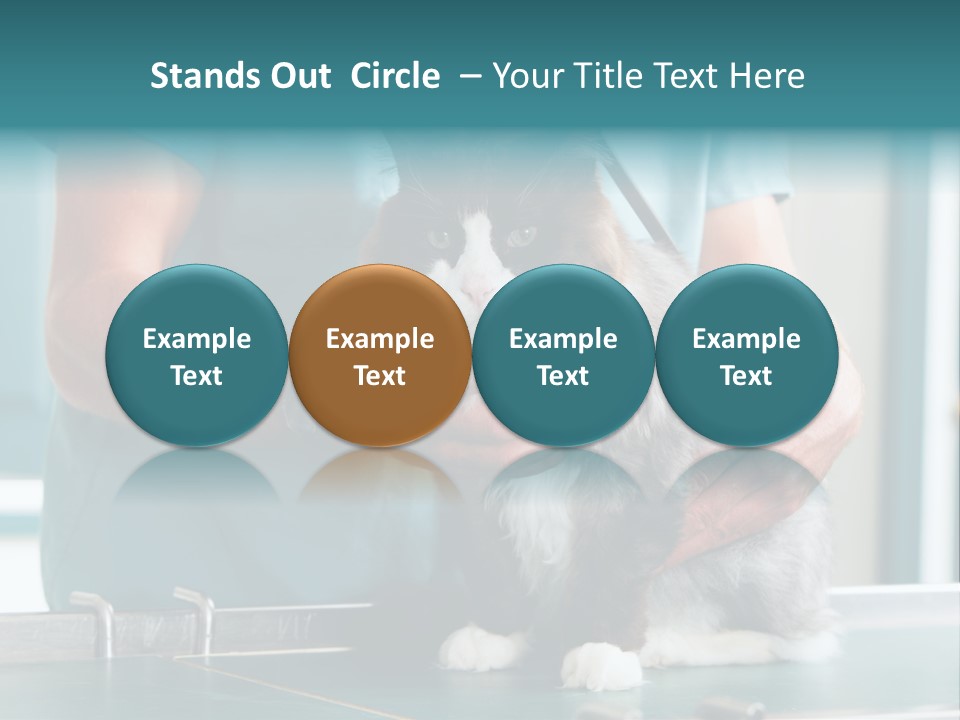 Stands Out Circle – Your Title Text Here

Example Text

Example Text

Example Text

Example Text